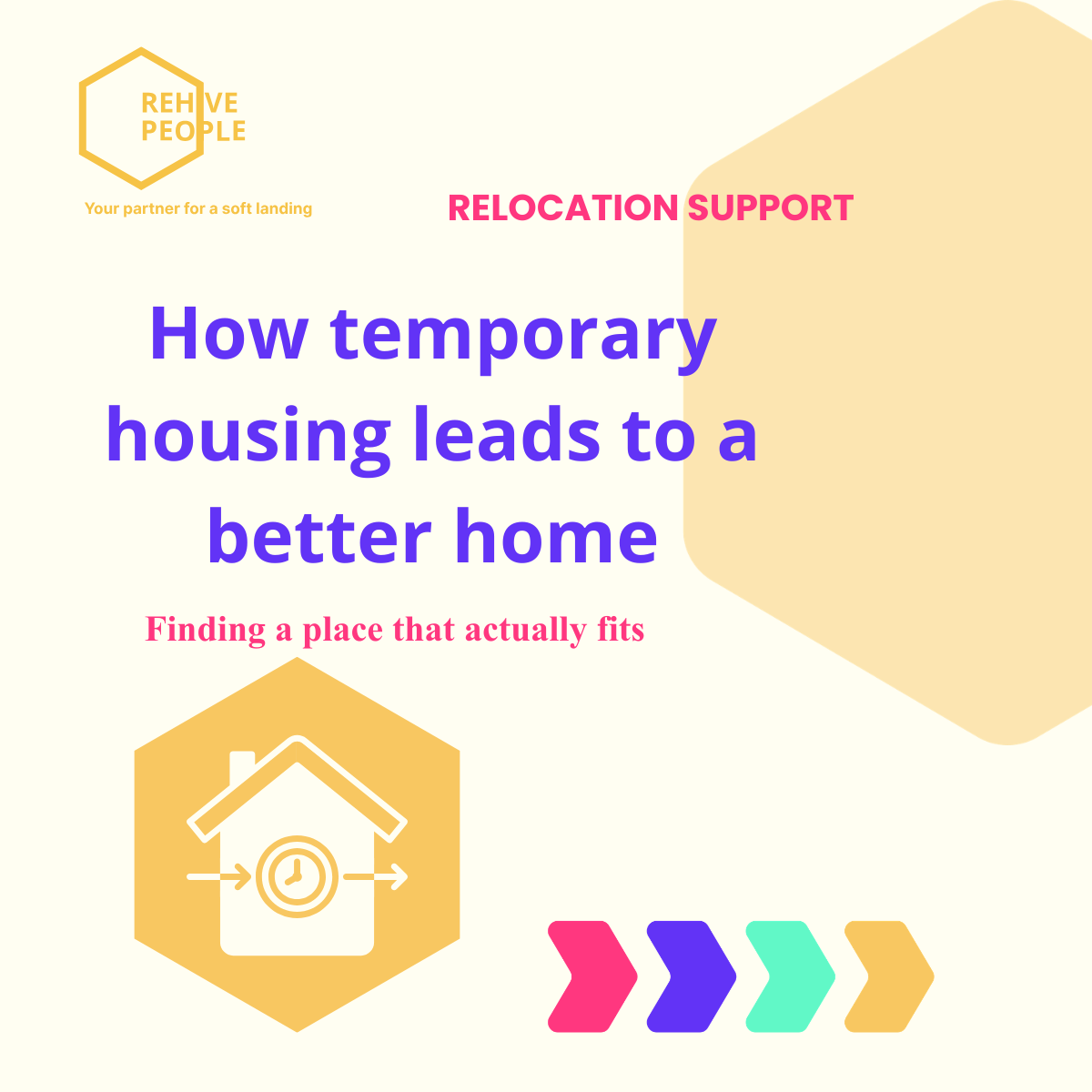 REHIVE
PEOPLE

Your partner for a soft landing

RELOCATION SUPPORT

How temporary housing leads to a better home

Finding a place that actually fits